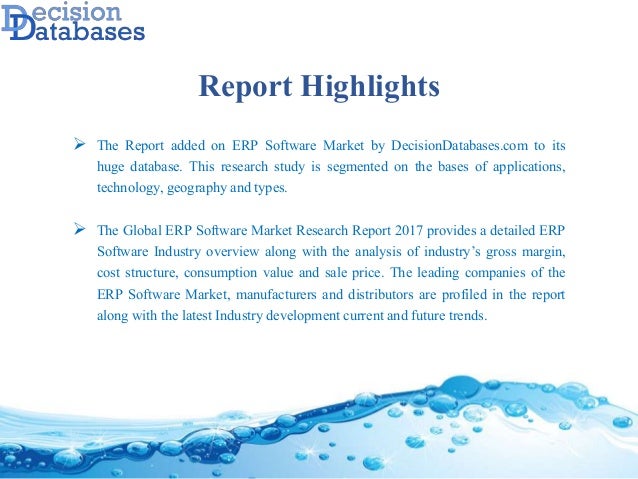 Decision Databases

Report Highlights

➢ The Report added on ERP Software Market by DecisionDatabases.com to its huge database. This research study is segmented on the bases of applications, technology, geography and types.

➢ The Global ERP Software Market Research Report 2017 provides a detailed ERP Software Industry overview along with the analysis of industry's gross margin, cost structure, consumption value and sale price. The leading companies of the ERP Software Market, manufacturers and distributors are profiled in the report along with the latest Industry development current and future trends.